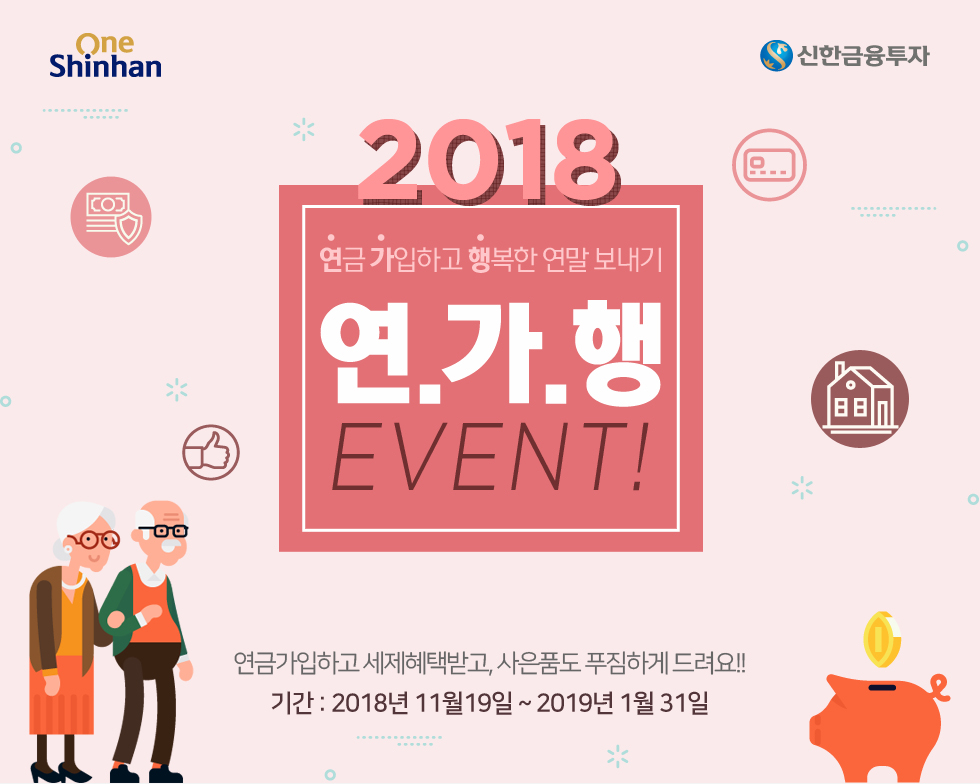 One Shinhan

신한금융투자

2018

연금 가입하고 행복한 연말 보내기

연.가.행

EVENT!

연금가입하고 세제혜택받고, 사은품도 푸짐하게 드려요!!

기간 : 2018년 11월19일 ~ 2019년 1월 31일